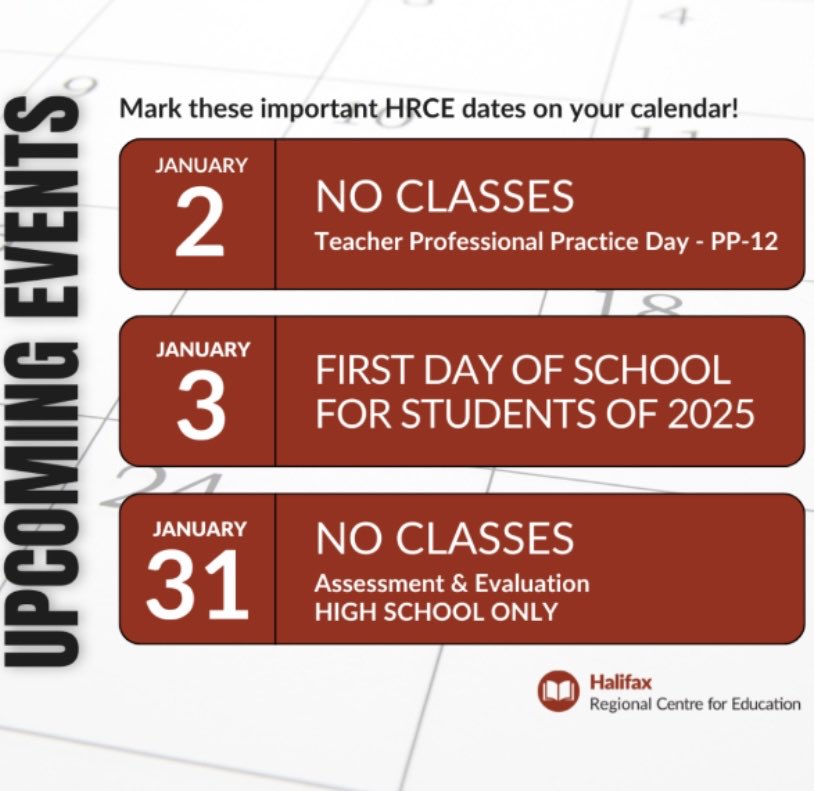 UPCOMING EVENTS

Mark these important HRCE dates on your calendar!

JANUARY
2
NO CLASSES
Teacher Professional Practice Day - PP-12

JANUARY
3
FIRST DAY OF SCHOOL FOR STUDENTS OF 2025

JANUARY
31
NO CLASSES
Assessment & Evaluation
HIGH SCHOOL ONLY

Halifax
Regional Centre for Education